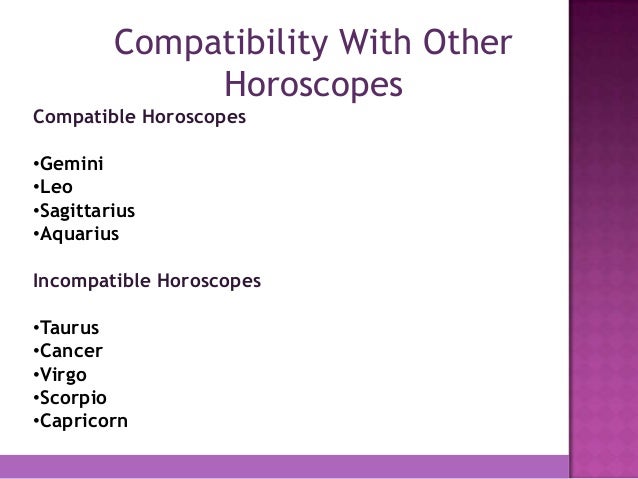 Compatibility With Other Horoscopes

Compatible Horoscopes

•Gemini
•Leo
•Sagittarius
•Aquarius

Incompatible Horoscopes

•Taurus
•Cancer
•Virgo
•Scorpio
•Capricorn